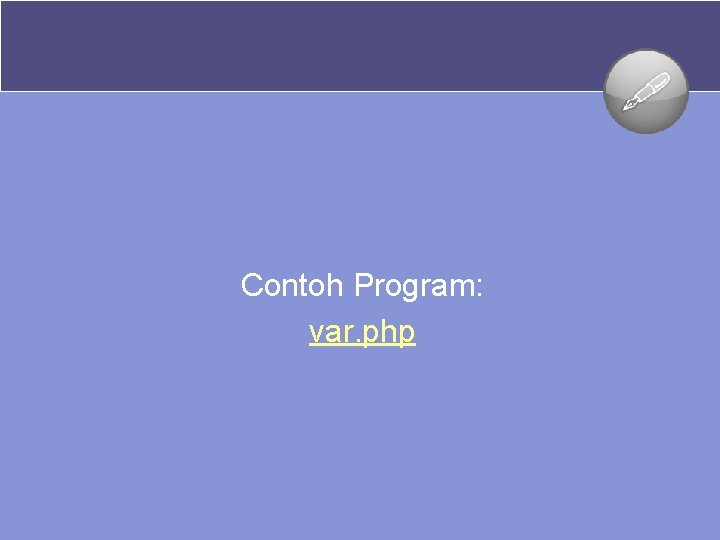 Contoh Program:

var.php